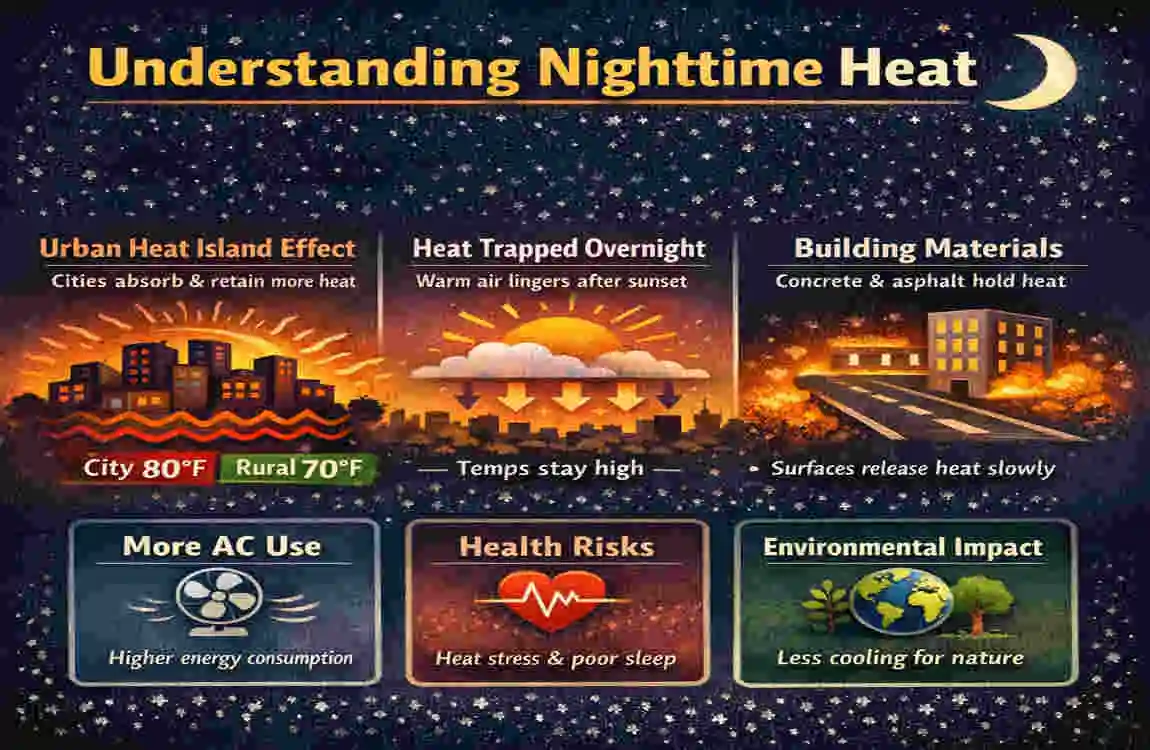 Understanding Nighttime Heat

Urban Heat Island Effect
Cities absorb & retain more heat

City 80°F Rural 70°F

Heat Trapped Overnight
Warm air lingers after sunset

— Temps stay high —

Building Materials
Concrete & asphalt hold heat

• Surfaces release heat slowly

More AC Use
Higher energy consumption

Health Risks
Heat stress & poor sleep

Environmental Impact
Less cooling for nature